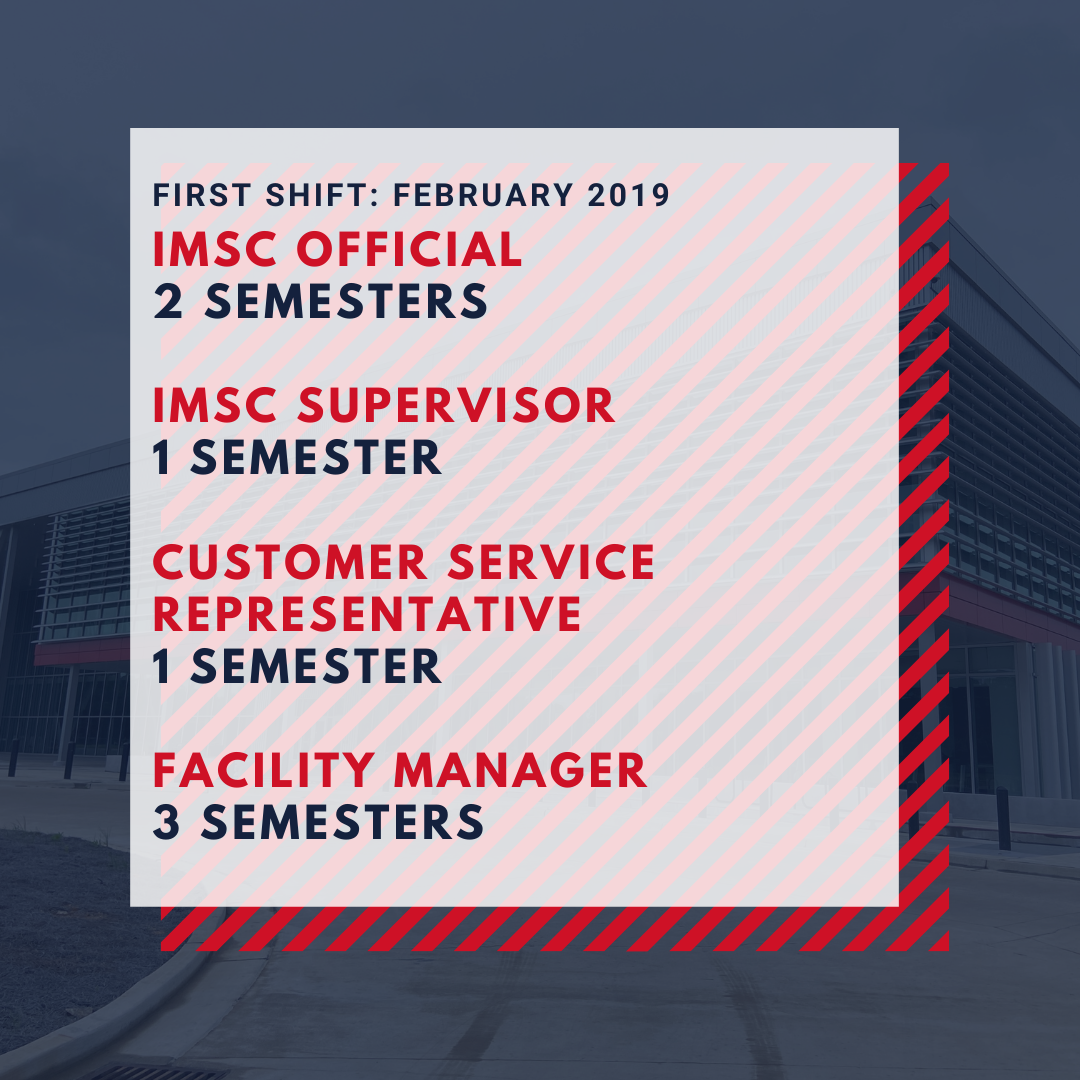 FIRST SHIFT: FEBRUARY 2019

IMSC OFFICIAL
2 SEMESTERS

IMSC SUPERVISOR
1 SEMESTER

CUSTOMER SERVICE REPRESENTATIVE
1 SEMESTER

FACILITY MANAGER
3 SEMESTERS